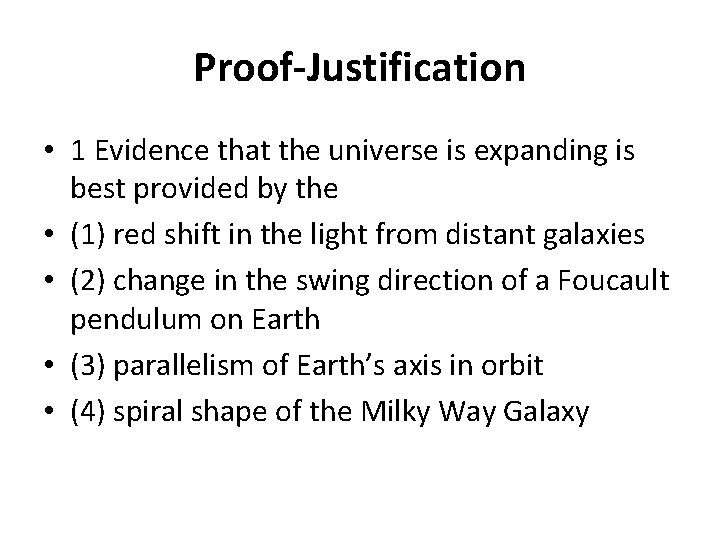 Proof-Justification

• 1 Evidence that the universe is expanding is best provided by the
• (1) red shift in the light from distant galaxies
• (2) change in the swing direction of a Foucault pendulum on Earth
• (3) parallelism of Earth's axis in orbit
• (4) spiral shape of the Milky Way Galaxy